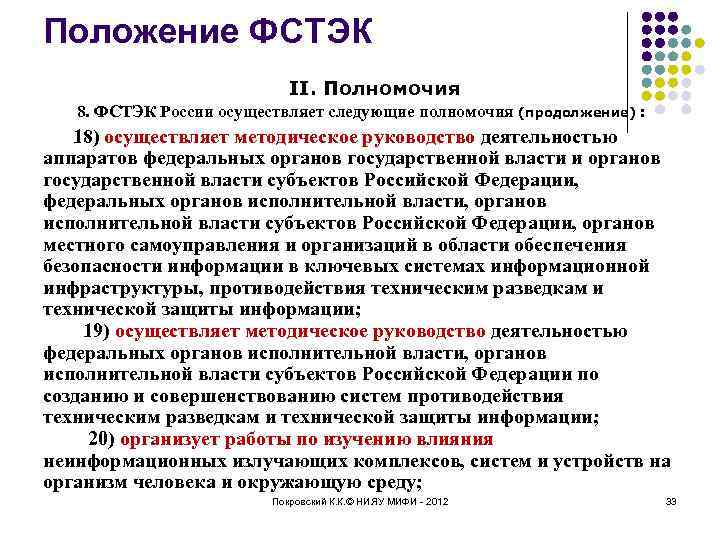 Положение ФСТЭК

II. Полномочия

8. ФСТЭК России осуществляет следующие полномочия (продолжение):

18) осуществляет методическое руководство деятельностью аппаратов федеральных органов государственной власти и органов государственной власти субъектов Российской Федерации, федеральных органов исполнительной власти, органов исполнительной власти субъектов Российской Федерации, органов местного самоуправления и организаций в области обеспечения безопасности информации в ключевых системах информационной инфраструктуры, противодействия техническим разведкам и технической защиты информации;

19) осуществляет методическое руководство деятельностью федеральных органов исполнительной власти, органов исполнительной власти субъектов Российской Федерации по созданию и совершенствованию систем противодействия техническим разведкам и технической защиты информации;

20) организует работы по изучению влияния неинформационных излучающих комплексов, систем и устройств на организм человека и окружающую среду;

Покровский К.К.© НИЯУ МИФИ - 2012

33